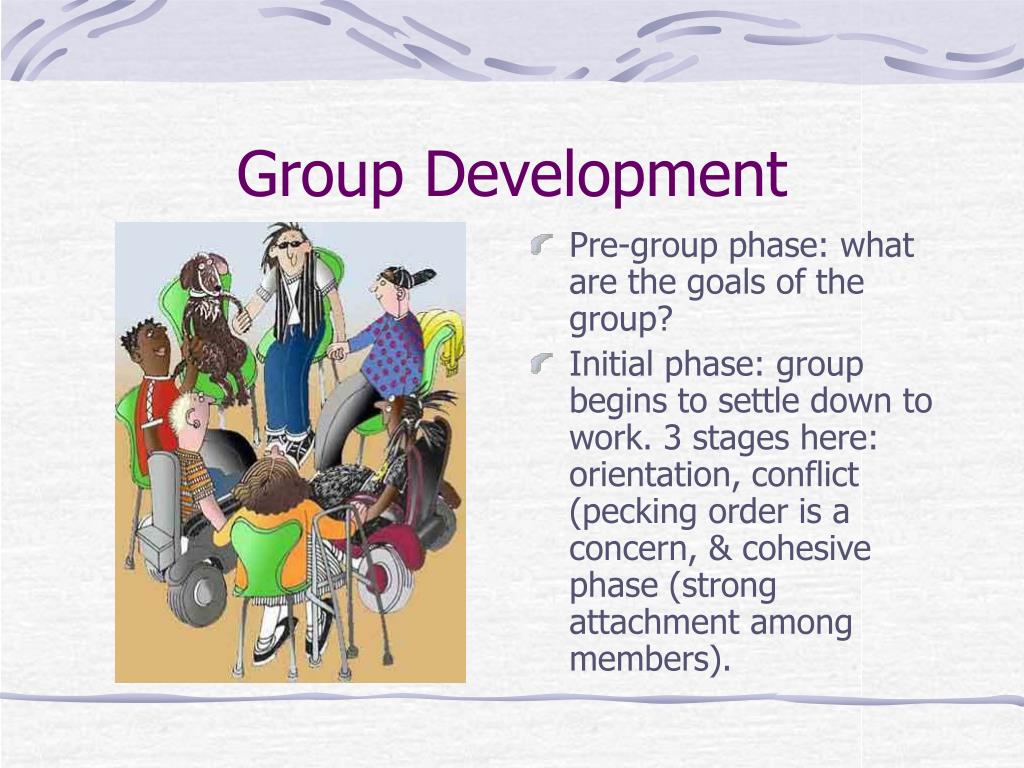 Group Development

Pre-group phase: what are the goals of the group?

Initial phase: group begins to settle down to work. 3 stages here: orientation, conflict (pecking order is a concern, & cohesive phase (strong attachment among members).